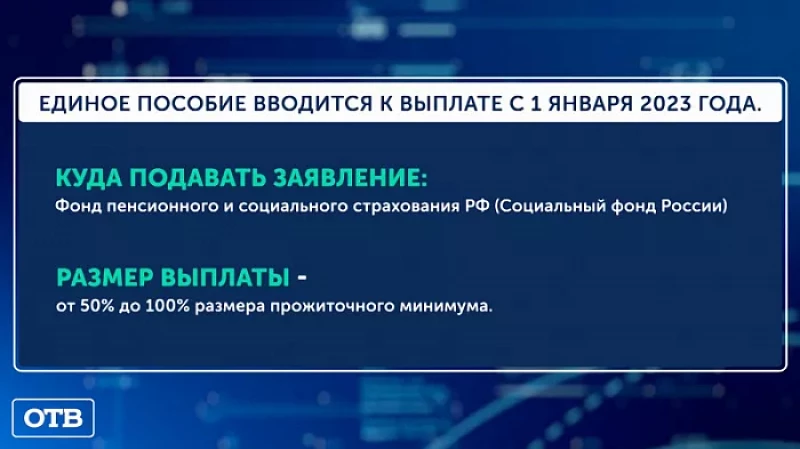 ЕДИНОЕ ПОСОБИЕ ВВОДИТСЯ К ВЫПЛАТЕ С 1 ЯНВАРЯ 2023 ГОДА.

КУДА ПОДАВАТЬ ЗАЯВЛЕНИЕ:
Фонд пенсионного и социального страхования РФ (Социальный фонд России)

РАЗМЕР ВЫПЛАТЫ -
от 50% до 100% размера прожиточного минимума.

ОТВ